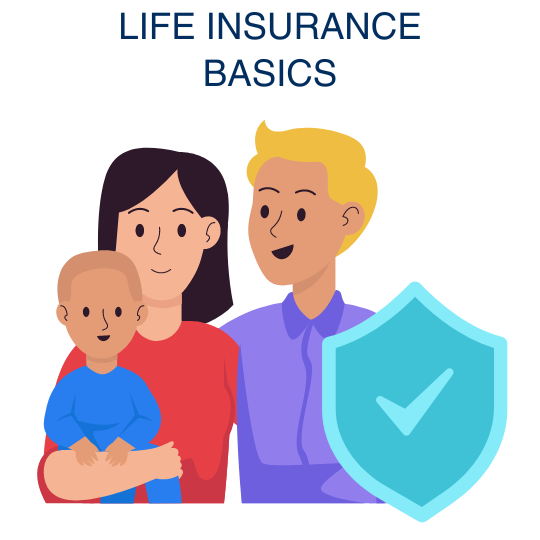 LIFE INSURANCE BASICS